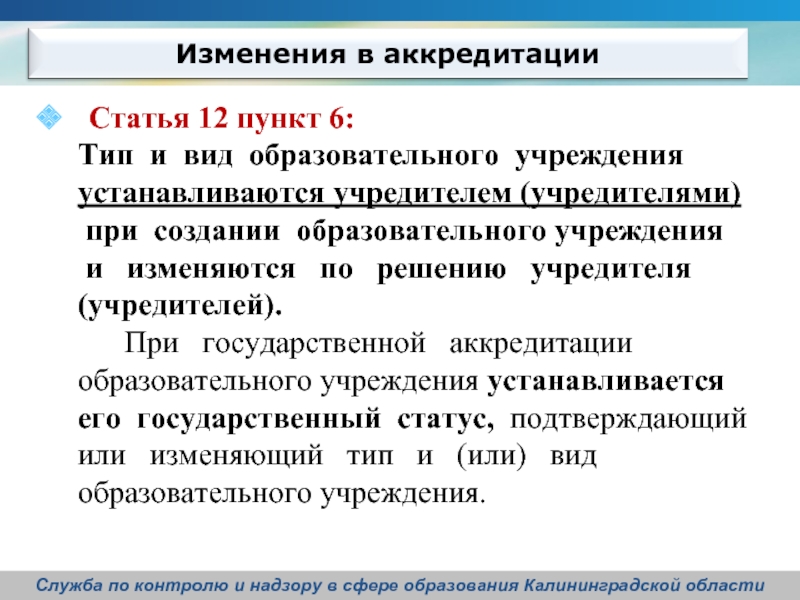 Изменения в аккредитации

Статья 12 пункт 6:
Тип и вид образовательного учреждения устанавливаются учредителем (учредителями) при создании образовательного учреждения и изменяются по решению учредителя (учредителей).

При государственной аккредитации образовательного учреждения устанавливается его государственный статус, подтверждающий или изменяющий тип и (или) вид образовательного учреждения.

Служба по контролю и надзору в сфере образования Калининградской области